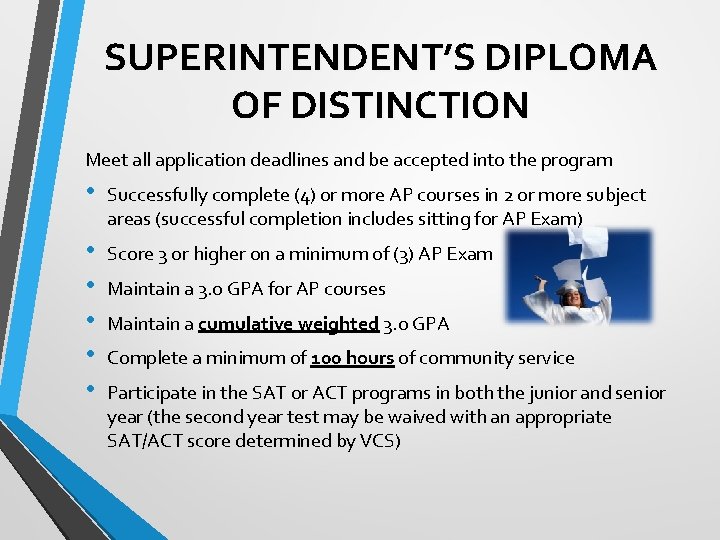 SUPERINTENDENT'S DIPLOMA OF DISTINCTION

Meet all application deadlines and be accepted into the program

• Successfully complete (4) or more AP courses in 2 or more subject areas (successful completion includes sitting for AP Exam)
• Score 3 or higher on a minimum of (3) AP Exam
• Maintain a 3.0 GPA for AP courses
• Maintain a cumulative weighted 3.0 GPA
• Complete a minimum of 100 hours of community service
• Participate in the SAT or ACT programs in both the junior and senior year (the second year test may be waived with an appropriate SAT/ACT score determined by VCS)